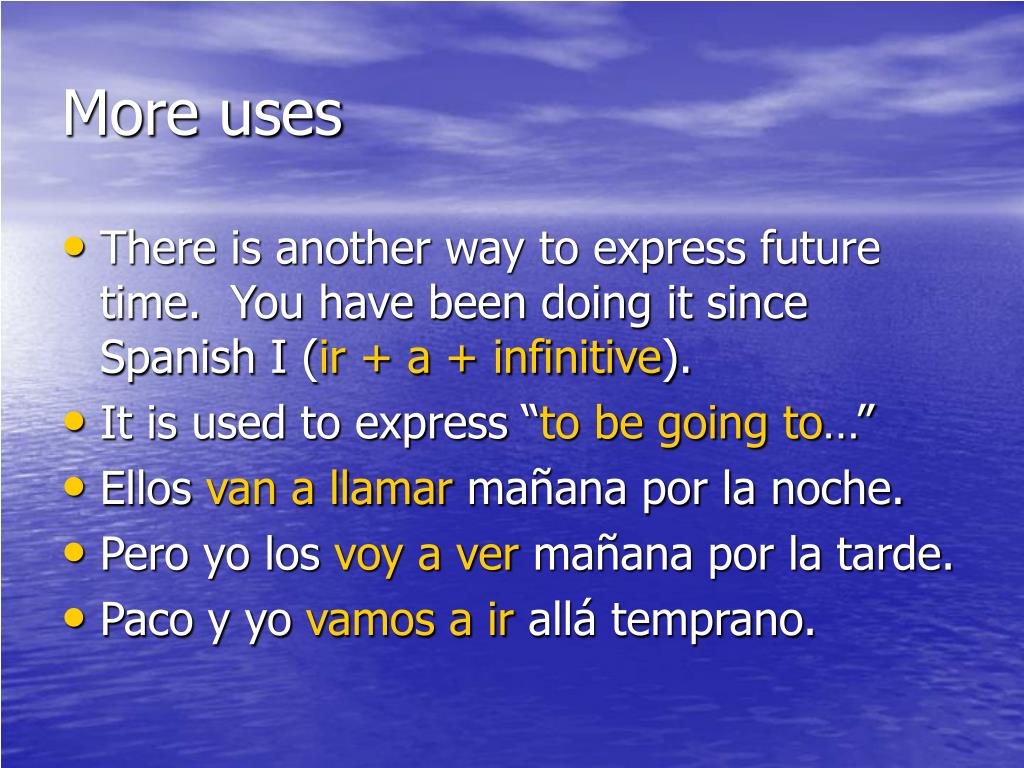 More uses

• There is another way to express future time. You have been doing it since Spanish I (ir + a + infinitive).
• It is used to express “to be going to…”
• Ellos van a llamar mañana por la noche.
• Pero yo los voy a ver mañana por la tarde.
• Paco y yo vamos a ir allá temprano.